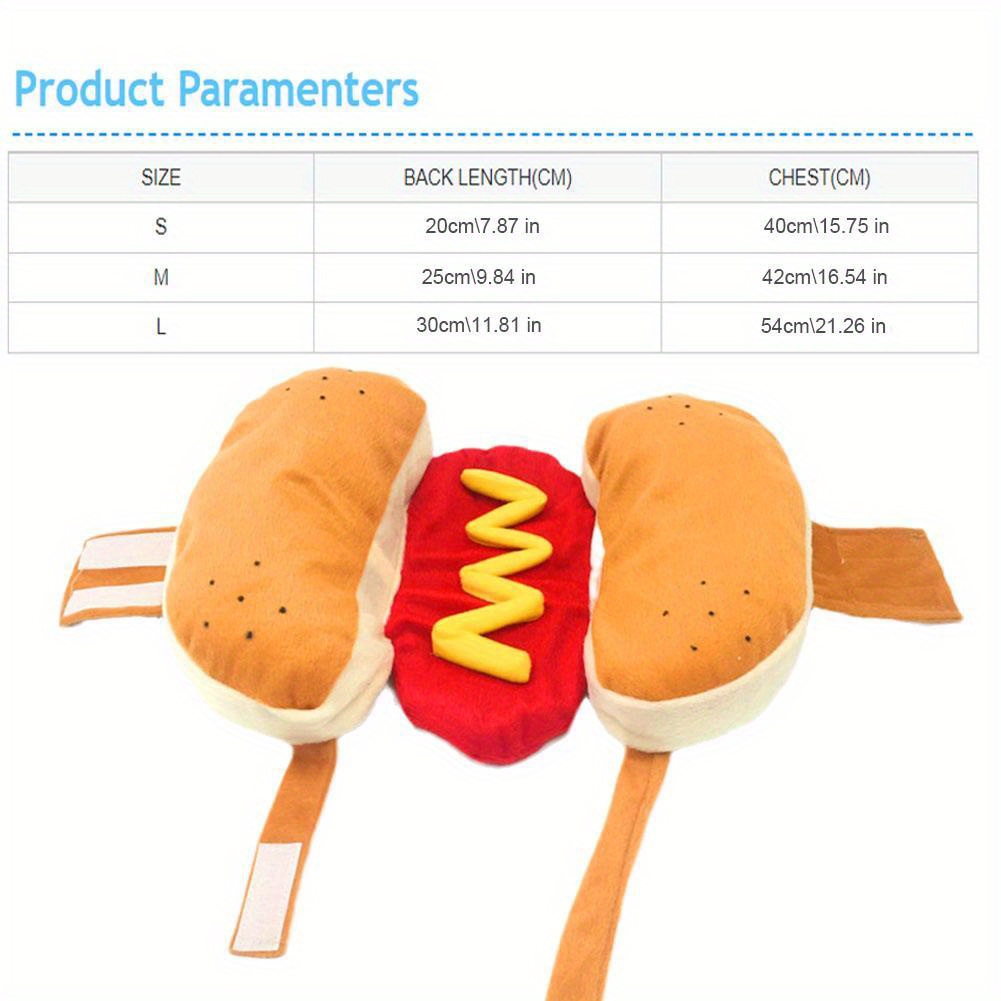 Product Paramenters

| SIZE | BACK LENGTH(CM) | CHEST(CM) |
|---|---|---|
| S | 20cm\7.87 in | 40cm\15.75 in |
| M | 25cm\9.84 in | 42cm\16.54 in |
| L | 30cm\11.81 in | 54cm\21.26 in |